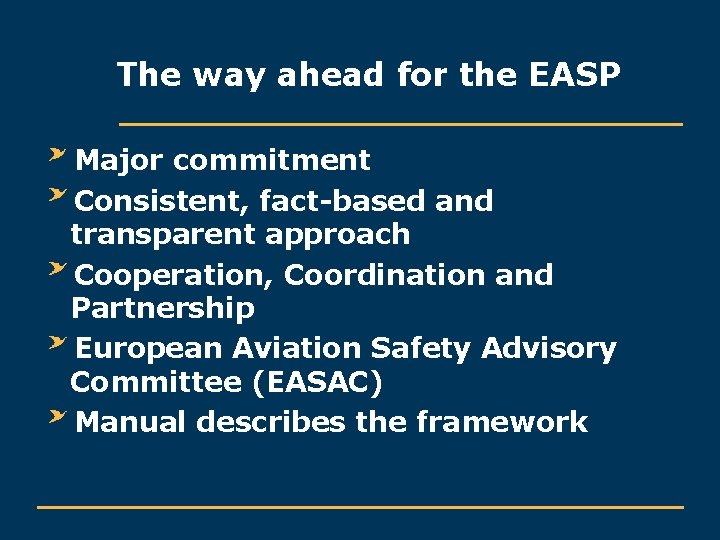 The way ahead for the EASP

Major commitment

Consistent, fact-based and transparent approach

Cooperation, Coordination and Partnership

European Aviation Safety Advisory Committee (EASAC)

Manual describes the framework